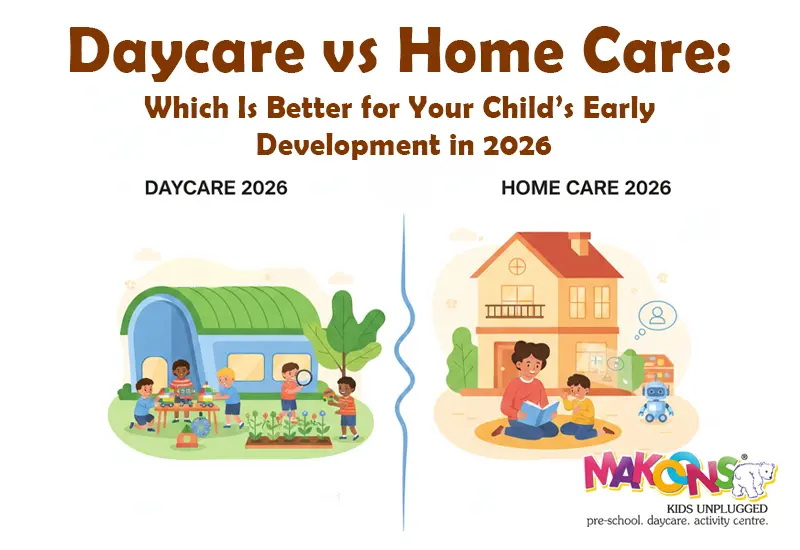 Daycare vs Home Care:
Which Is Better for Your Child's Early Development in 2026

DAYCARE 2026

HOME CARE 2026

MAKOONS®
KIDS UNPLUGGED
pre-school. daycare. activity centre.